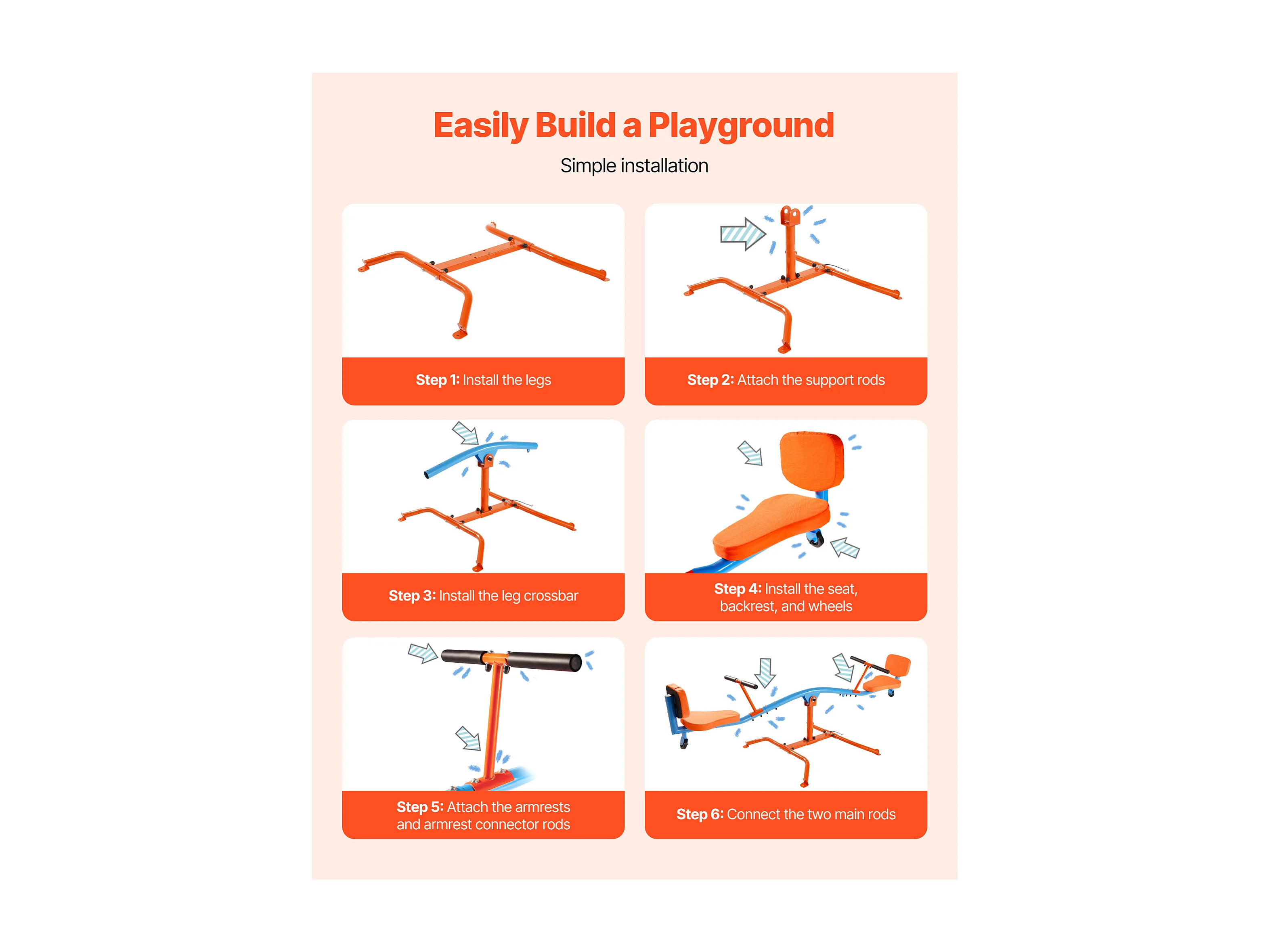 Easily Build a Playground

Simple installation

Step 1: Install the legs

Step 2: Attach the support rods

Step 3: Install the leg crossbar

Step 4: Install the seat, backrest, and wheels

Step 5: Attach the armrests and armrest connector rods

Step 6: Connect the two main rods